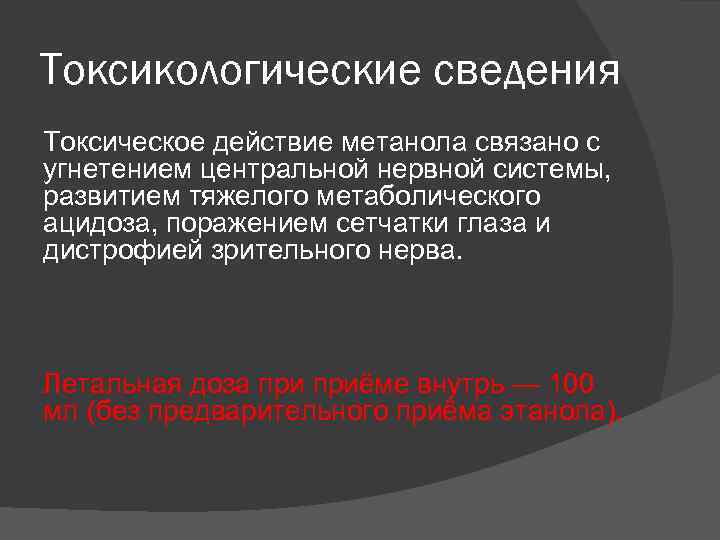 Токсикологические сведения

Токсическое действие метанола связано с угнетением центральной нервной системы, развитием тяжелого метаболического ацидоза, поражением сетчатки глаза и дистрофией зрительного нерва.

Летальная доза при приёме внутрь — 100 мл (без предварительного приёма этанола).